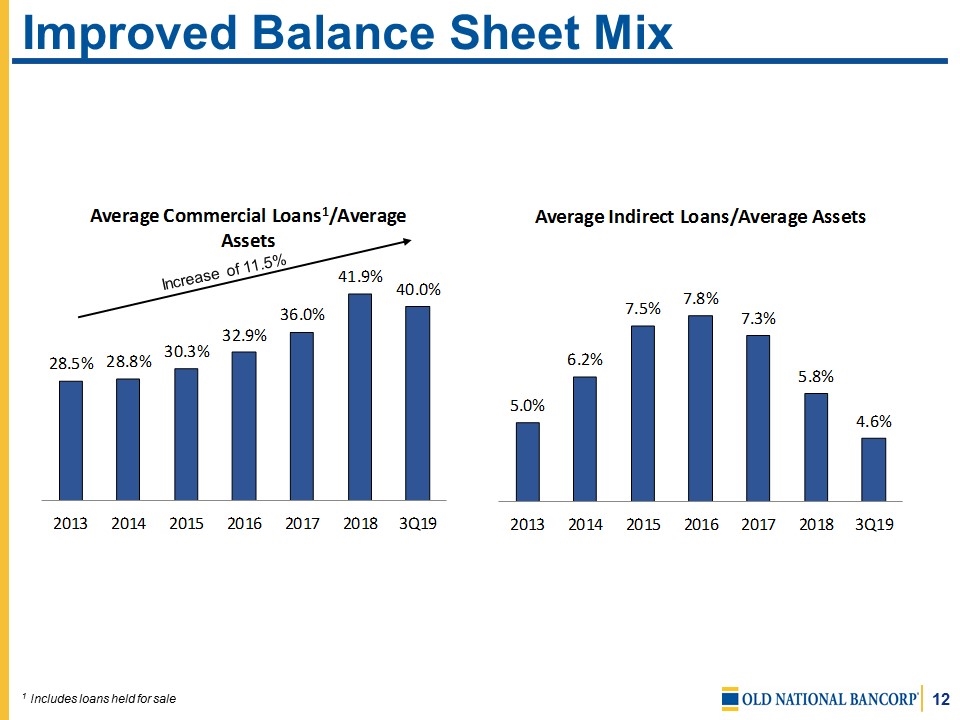 Improved Balance Sheet Mix

Average Commercial Loans$^1$/Average Assets

Increase of 11.5%

28.5% 28.8% 30.3% 32.9% 36.0% 41.9% 40.0%

2013 2014 2015 2016 2017 2018 3Q19

Average Indirect Loans/Average Assets

5.0% 6.2% 7.5% 7.8% 7.3% 5.8% 4.6%

2013 2014 2015 2016 2017 2018 3Q19

$^1$ Includes loans held for sale

OLD NATIONAL BANCORP

12